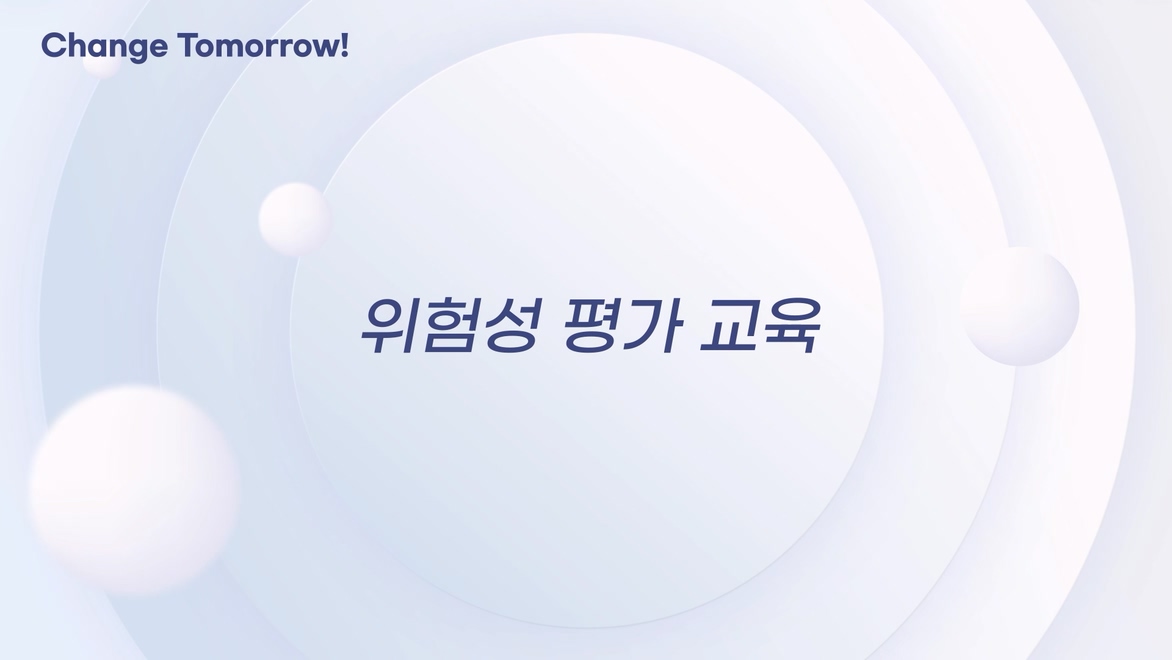 Change Tomorrow!

위험성 평가 교육